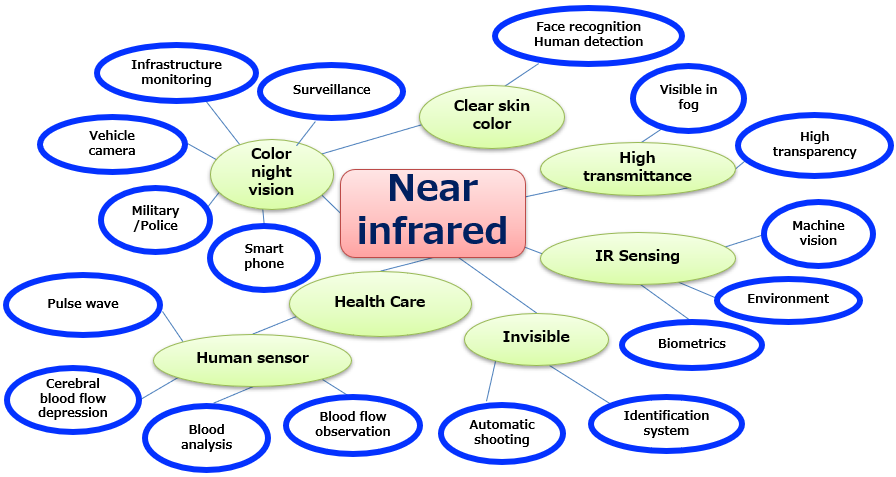 Near infrared

Color night vision

Infrastructure monitoring

Surveillance

Vehicle camera

Military /Police

Smart phone

Clear skin color

Face recognition Human detection

High transmittance

Visible in fog

High transparency

IR Sensing

Machine vision

Environment

Biometrics

Invisible

Automatic shooting

Identification system

Health Care

Human sensor

Pulse wave

Cerebral blood flow depression

Blood analysis

Blood flow observation